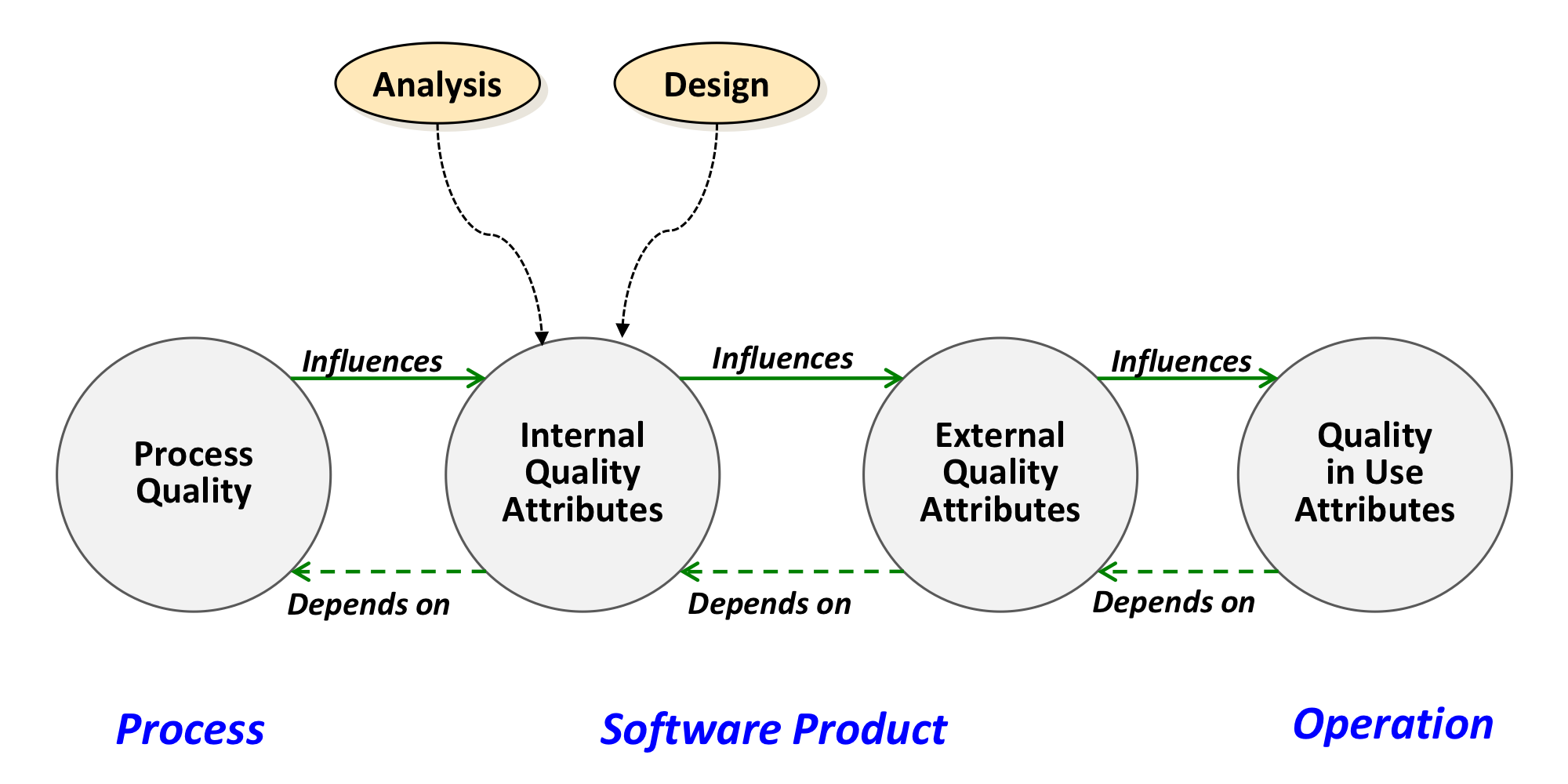 Analysis

Design

Influences

Influences

Influences

Process Quality

Internal Quality Attributes

External Quality Attributes

Quality in Use Attributes

Depends on

Depends on

Depends on

Process

Software Product

Operation